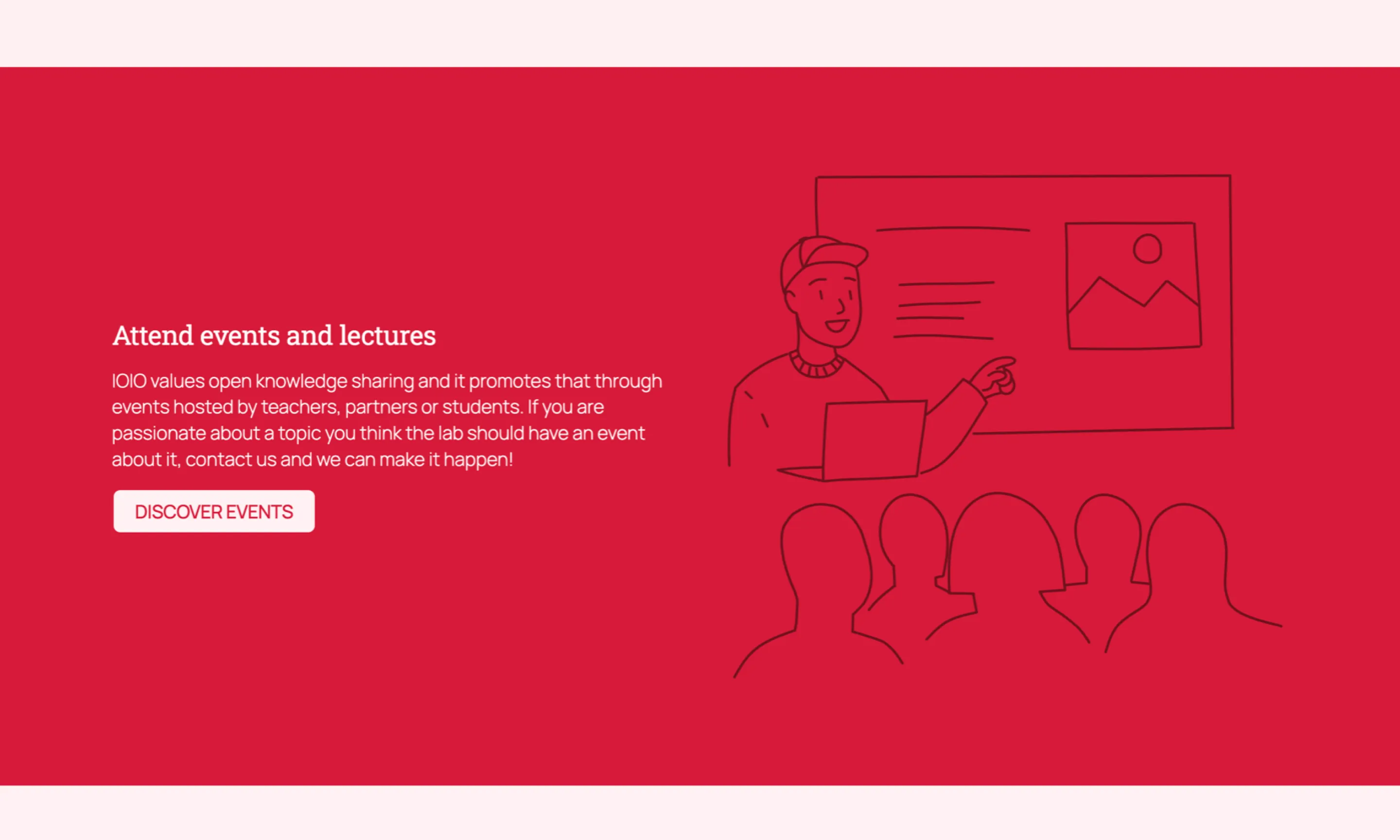 Attend events and lectures

IOIO values open knowledge sharing and it promotes that through events hosted by teachers, partners or students. If you are passionate about a topic you think the lab should have an event about it, contact us and we can make it happen!

DISCOVER EVENTS